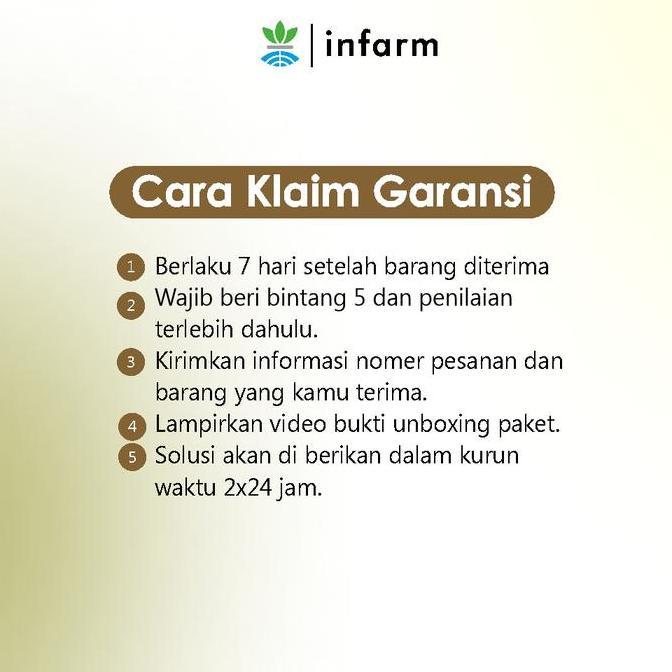 infarm

Cara Klaim Garansi

1 Berlaku 7 hari setelah barang diterima
2 Wajib beri bintang 5 dan penilaian terlebih dahulu.
3 Kirimkan informasi nomer pesanan dan barang yang kamu terima.
4 Lampirkan video bukti unboxing paket.
5 Solusi akan di berikan dalam kurun waktu 2x24 jam.